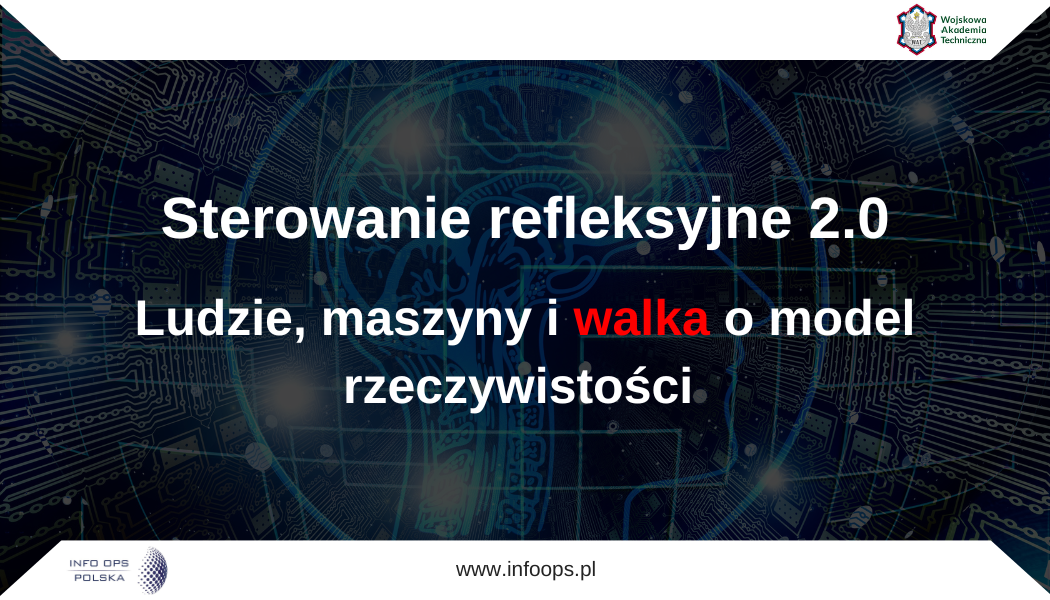 Wojskowa Akademia Techniczna

Sterowanie refleksyjne 2.0

Ludzie, maszyny i walka o model rzeczywistości

INFO OPS POLSKA

www.infoops.pl